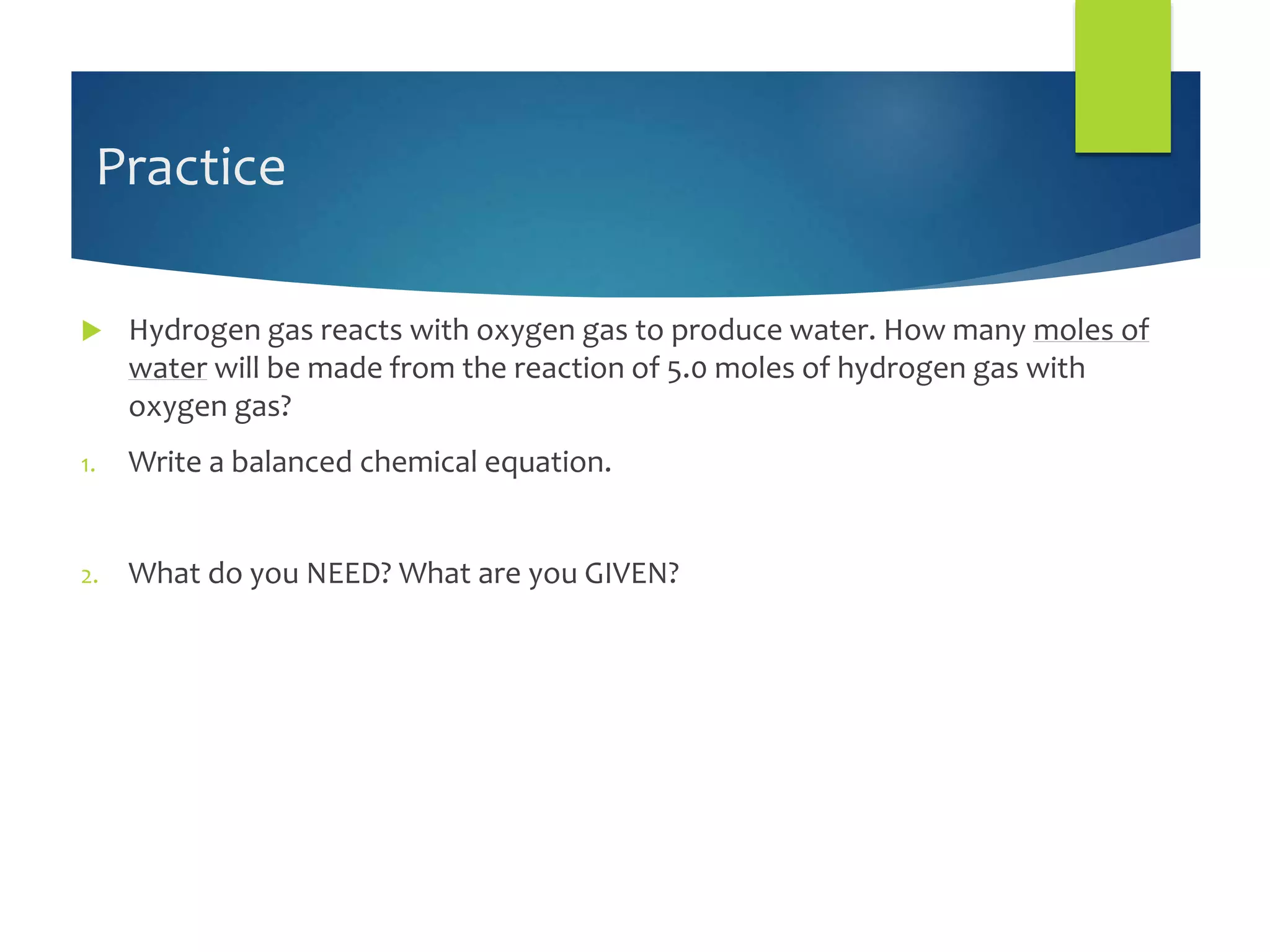 Practice

Hydrogen gas reacts with oxygen gas to produce water. How many moles of water will be made from the reaction of 5.0 moles of hydrogen gas with oxygen gas?

1. Write a balanced chemical equation.

2. What do you NEED? What are you GIVEN?